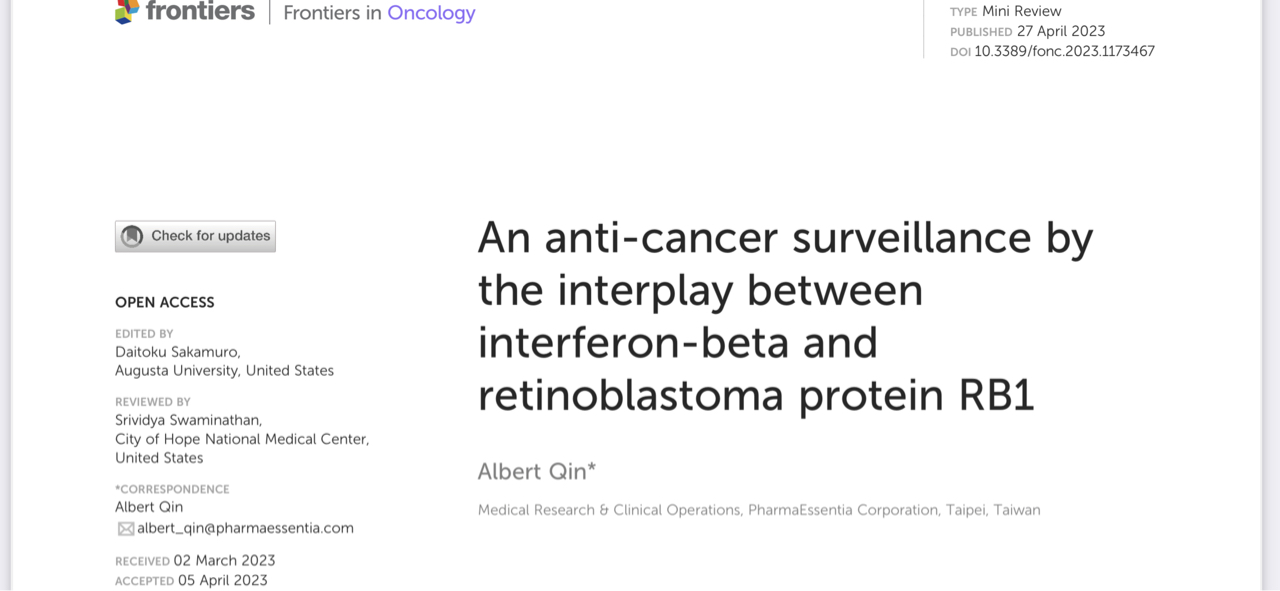 frontiers | Frontiers in Oncology

TYPE Mini Review
PUBLISHED 27 April 2023
DOI 10.3389/fonc.2023.1173467

Check for updates

OPEN ACCESS

EDITED BY
Daitoku Sakamuro, Augusta University, United States

REVIEWED BY
Srividya Swaminathan, City of Hope National Medical Center, United States

*CORRESPONDENCE
Albert Qin
albert_qin@pharmaessentia.com

RECEIVED 02 March 2023
ACCEPTED 05 April 2023

An anti-cancer surveillance by the interplay between interferon-beta and retinoblastoma protein RB1

Albert Qin*

Medical Research & Clinical Operations, PharmaEssentia Corporation, Taipei, Taiwan